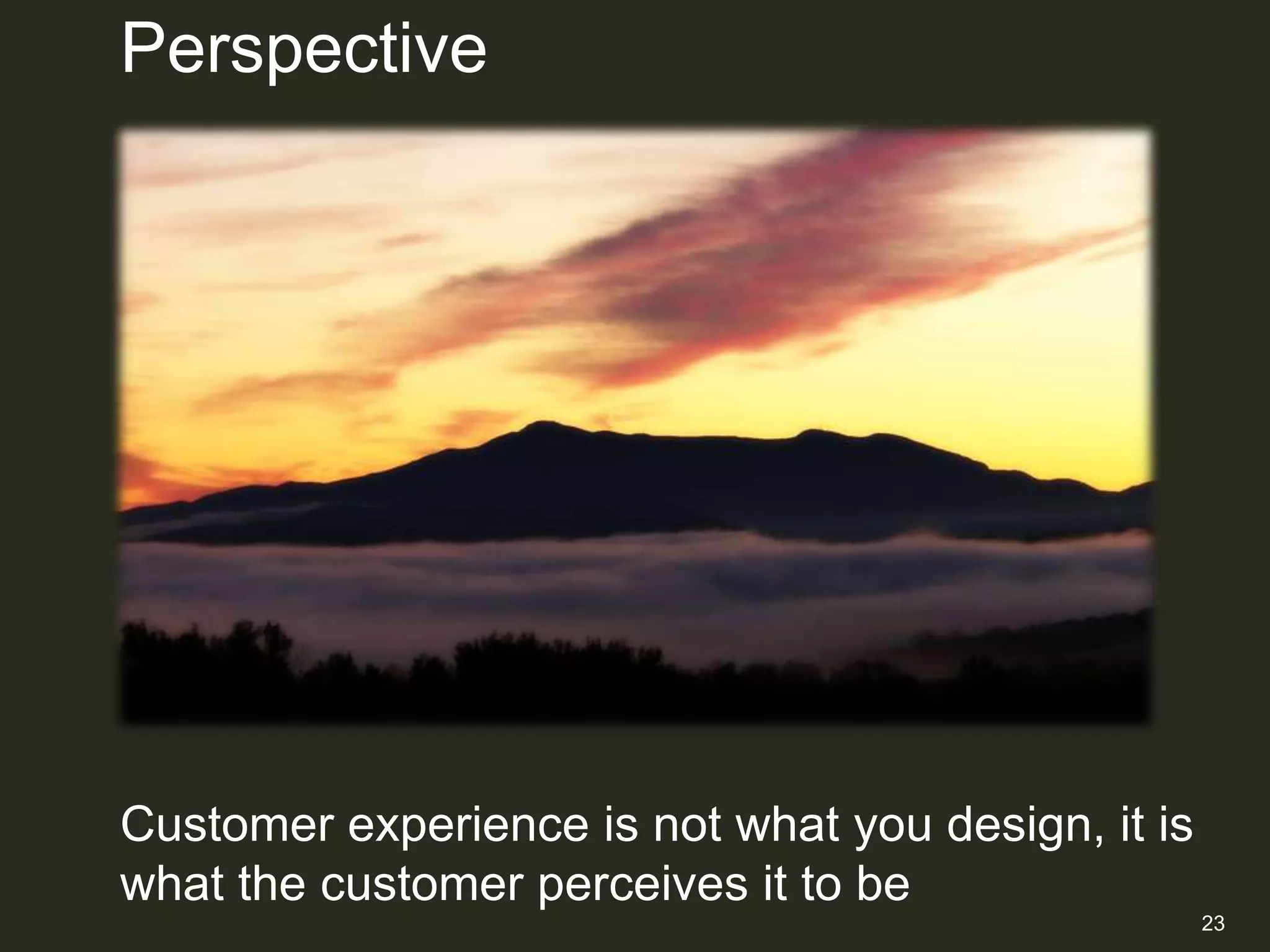 Perspective

Customer experience is not what you design, it is what the customer perceives it to be

23